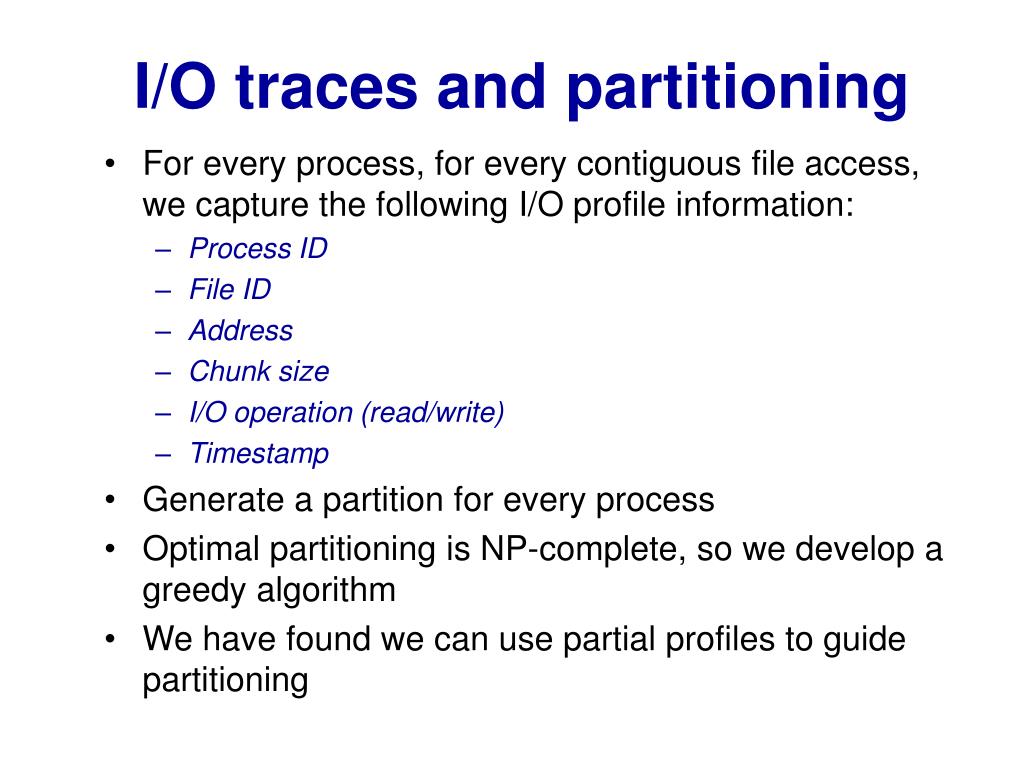 I/O traces and partitioning

• For every process, for every contiguous file access, we capture the following I/O profile information:
  – Process ID
  – File ID
  – Address
  – Chunk size
  – I/O operation (read/write)
  – Timestamp
• Generate a partition for every process
• Optimal partitioning is NP-complete, so we develop a greedy algorithm
• We have found we can use partial profiles to guide partitioning